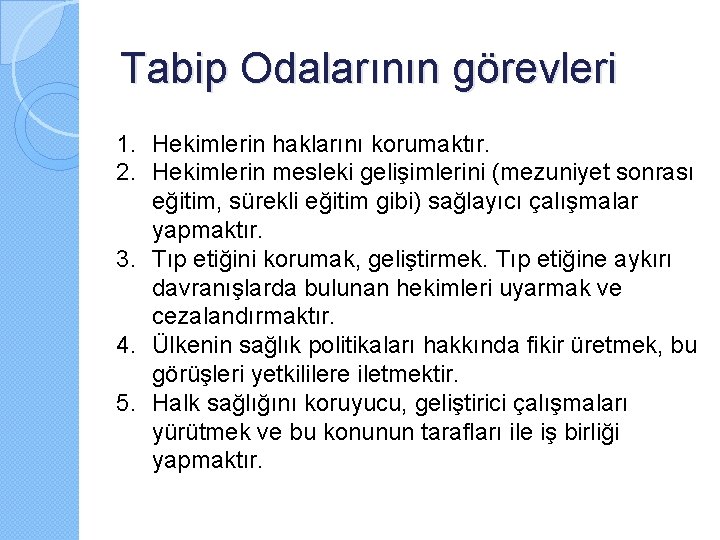 Tabip Odalarının görevleri

1. Hekimlerin haklarını korumaktır.
2. Hekimlerin mesleki gelişimlerini (mezuniyet sonrası eğitim, sürekli eğitim gibi) sağlayıcı çalışmalar yapmaktır.
3. Tıp etiğini korumak, geliştirmek. Tıp etiğine aykırı davranışlarda bulunan hekimleri uyarmak ve cezalandırmaktır.
4. Ülkenin sağlık politikaları hakkında fikir üretmek, bu görüşleri yetkililere iletmektir.
5. Halk sağlığını koruyucu, geliştirici çalışmaları yürütmek ve bu konunun tarafları ile iş birliği yapmaktır.